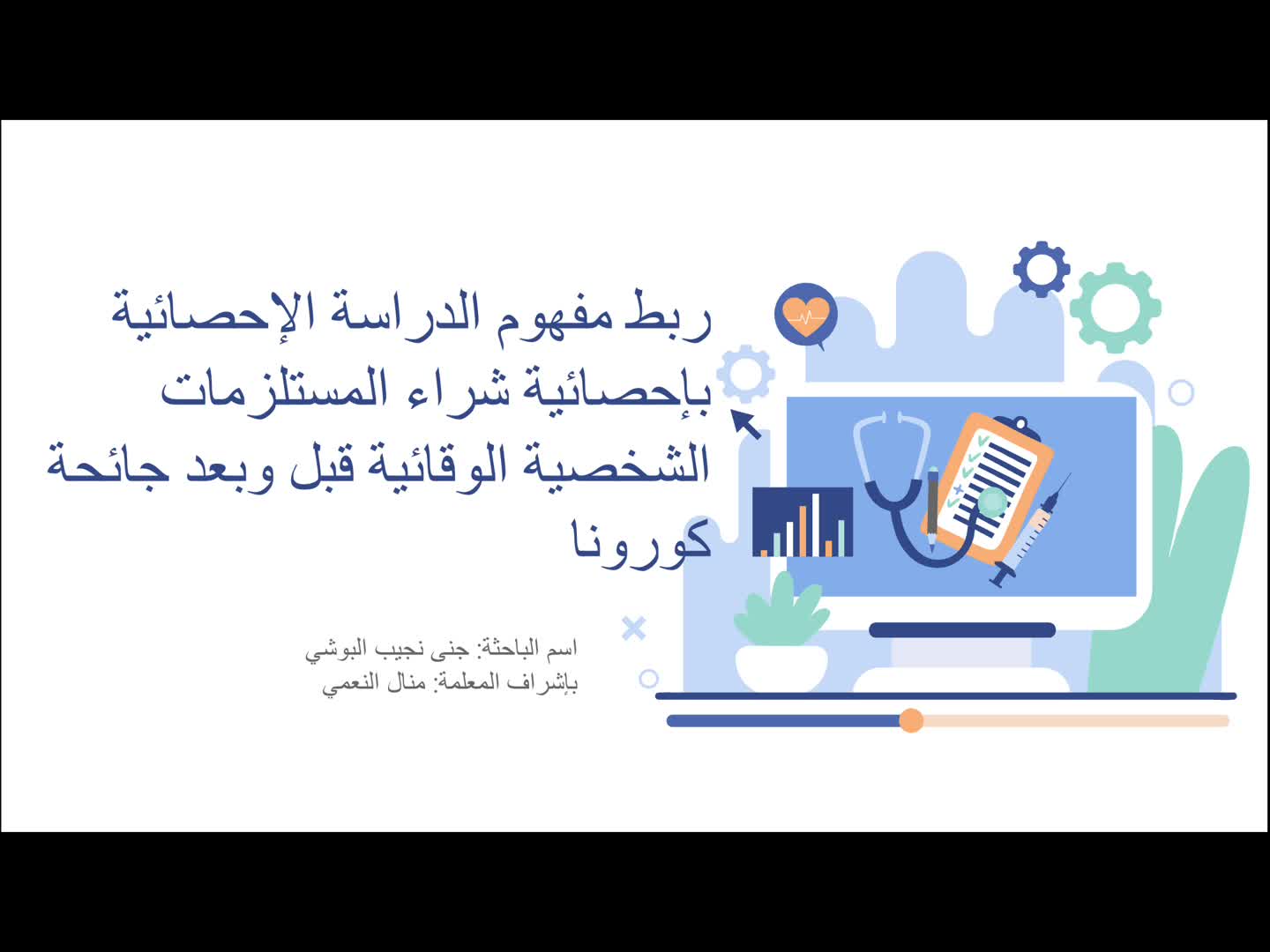 ربط مفهوم الدراسة الإحصائية بإحصائية شراء المستلزمات الشخصية الوقائية قبل وبعد جائحة كورونا

اسم الباحثة: جنى نجيب البوشي
بإشراف المعلمة: منال النعمي